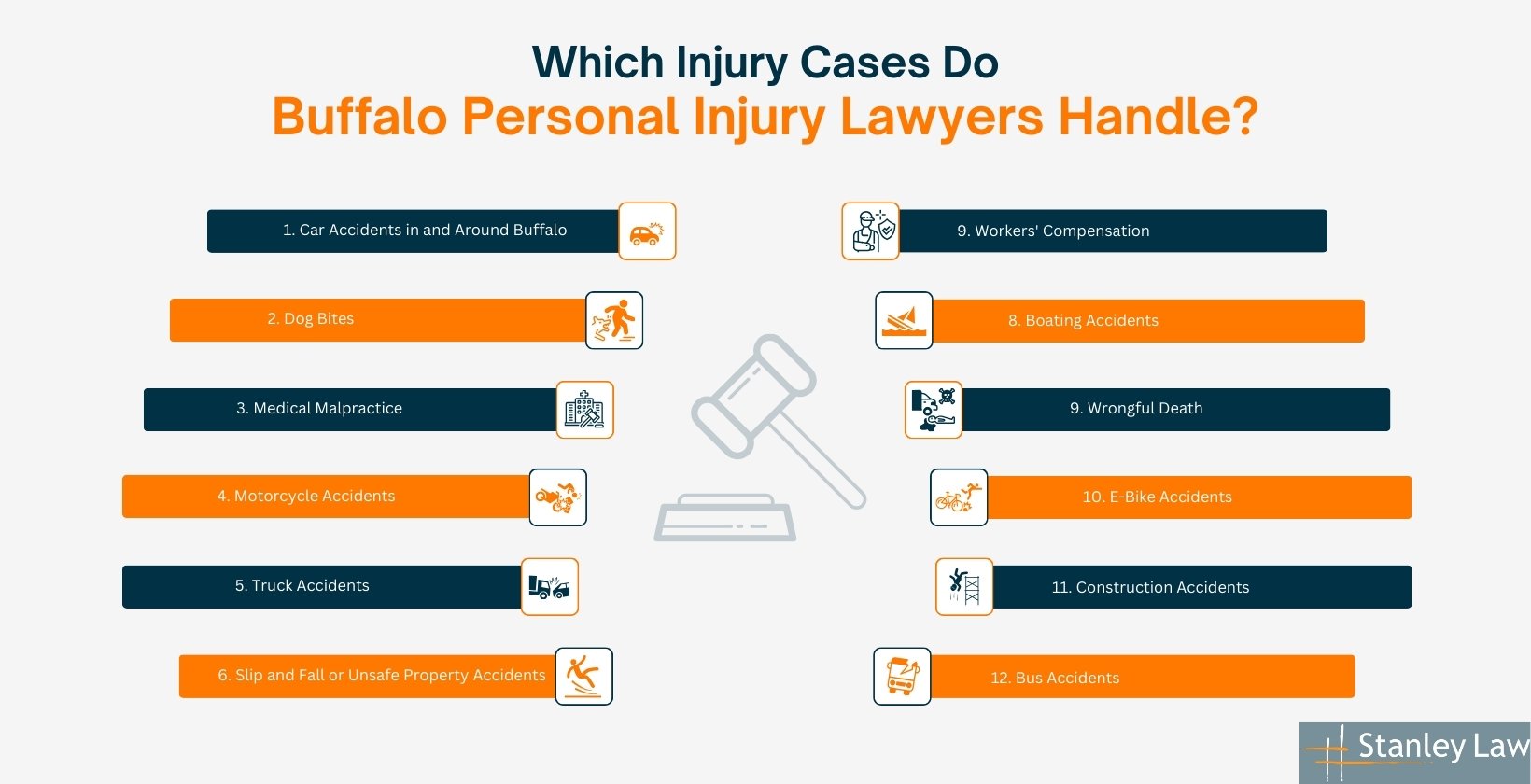 Which Injury Cases Do
Buffalo Personal Injury Lawyers Handle?

1. Car Accidents in and Around Buffalo

2. Dog Bites

3. Medical Malpractice

4. Motorcycle Accidents

5. Truck Accidents

6. Slip and Fall or Unsafe Property Accidents

9. Workers' Compensation

8. Boating Accidents

9. Wrongful Death

10. E-Bike Accidents

11. Construction Accidents

12. Bus Accidents

Stanley Law